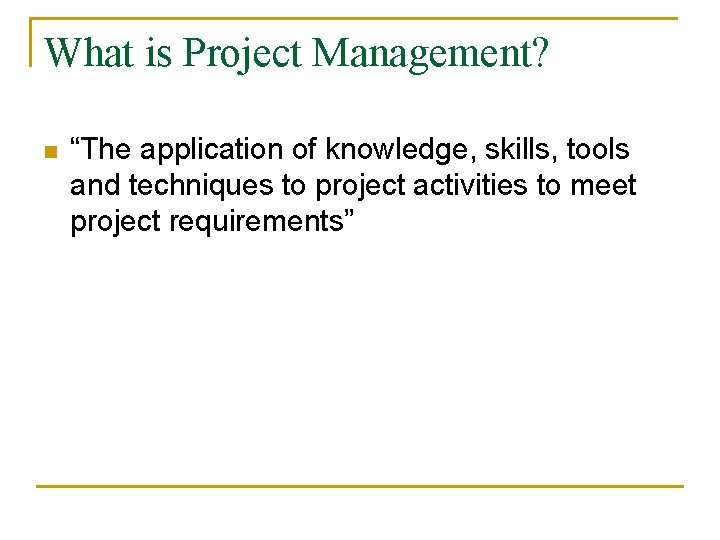 What is Project Management?

“The application of knowledge, skills, tools and techniques to project activities to meet project requirements”